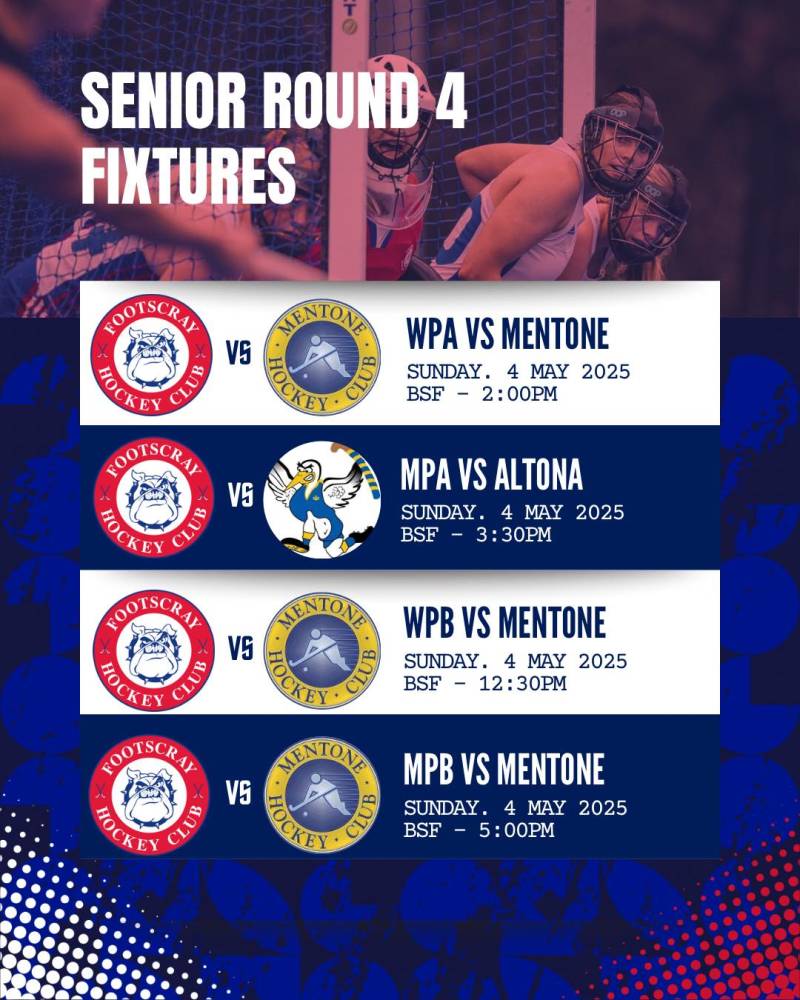 SENIOR ROUND 4 FIXTURES

FOOTSCRAY HOCKEY CLUB
VS
MENTONE HOCKEY CLUB
WPA VS MENTONE
SUNDAY. 4 MAY 2025
BSF - 2:00PM

FOOTSCRAY HOCKEY CLUB
VS
MPA VS ALTONA
SUNDAY. 4 MAY 2025
BSF - 3:30PM

FOOTSCRAY HOCKEY CLUB
VS
MENTONE HOCKEY CLUB
WPB VS MENTONE
SUNDAY. 4 MAY 2025
BSF - 12:30PM

FOOTSCRAY HOCKEY CLUB
VS
MENTONE HOCKEY CLUB
MPB VS MENTONE
SUNDAY. 4 MAY 2025
BSF - 5:00PM